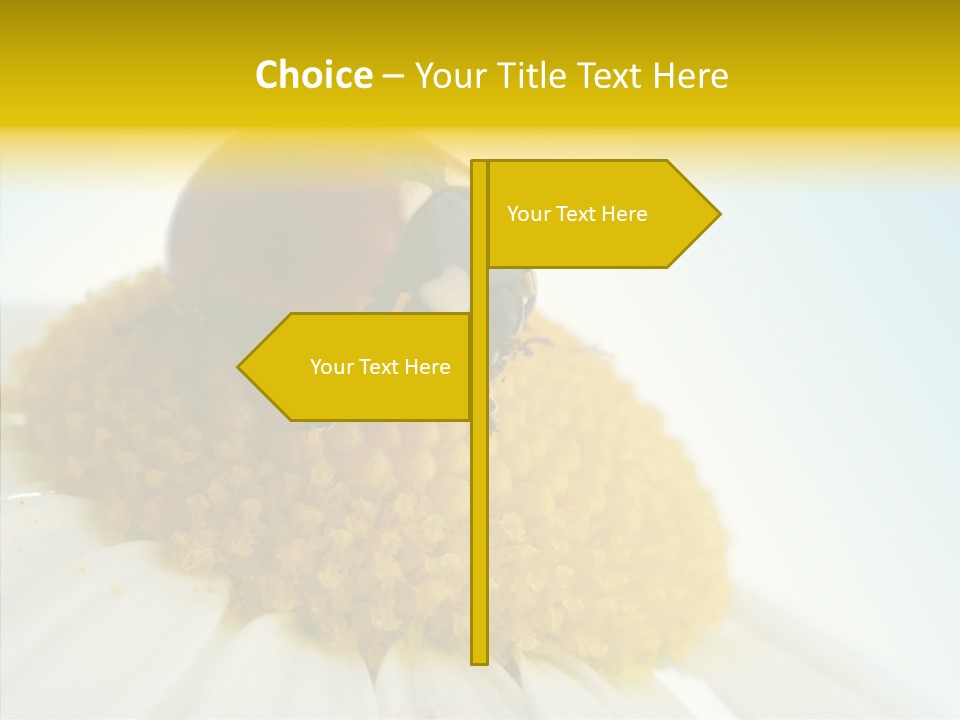 Choice – Your Title Text Here

Your Text Here

Your Text Here